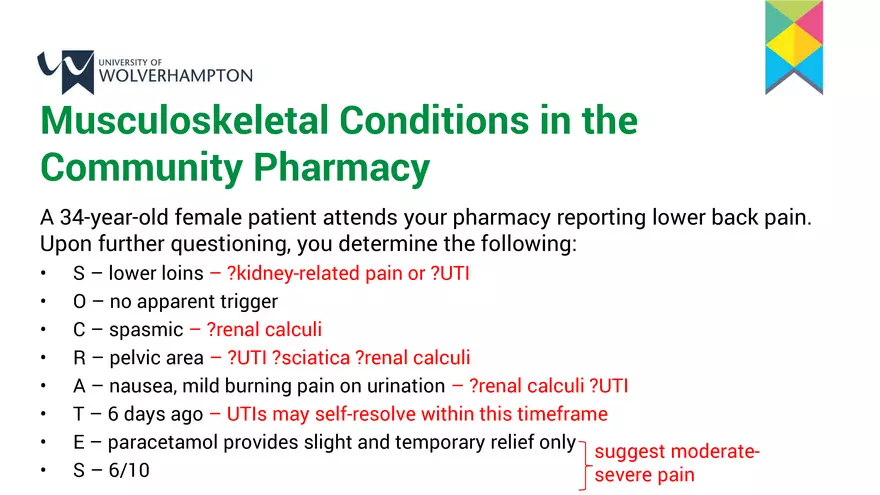 UNIVERSITY OF WOLVERHAMPTON

Musculoskeletal Conditions in the Community Pharmacy

A 34-year-old female patient attends your pharmacy reporting lower back pain. Upon further questioning, you determine the following:

• S – lower loins – ?kidney-related pain or ?UTI
• O – no apparent trigger
• C – spasmic – ?renal calculi
• R – pelvic area – ?UTI ?sciatica ?renal calculi
• A – nausea, mild burning pain on urination – ?renal calculi ?UTI
• T – 6 days ago – UTIs may self-resolve within this timeframe
• E – paracetamol provides slight and temporary relief only
• S – 6/10

suggest moderate-severe pain